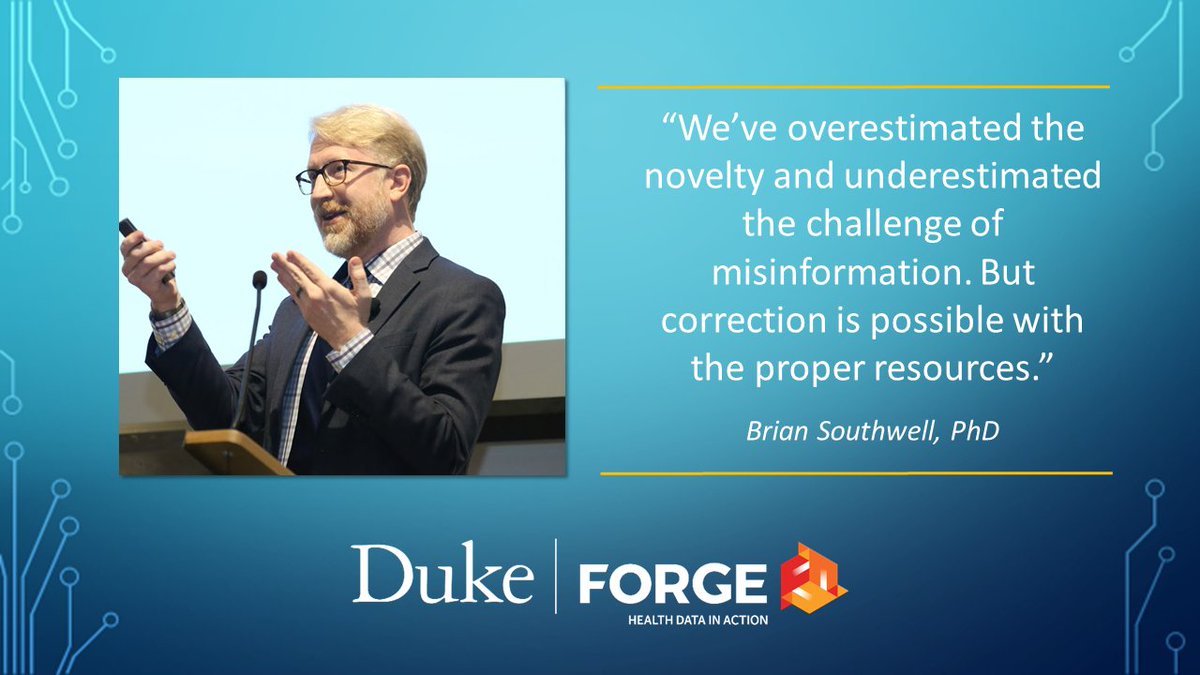 “We’ve overestimated the novelty and underestimated the challenge of misinformation. But correction is possible with the proper resources.”

Brian Southwell, PhD

Duke | FORGE
HEALTH DATA IN ACTION